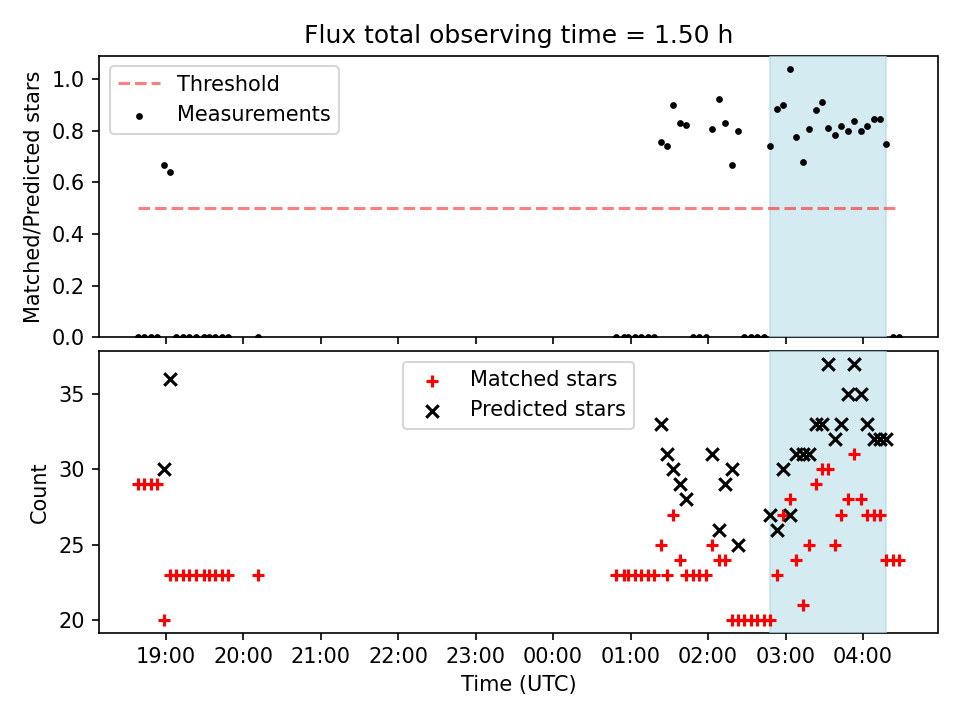 Flux total observing time = 1.50 h

Threshold
Measurements

Matched/Predicted stars

1.0
0.8
0.6
0.4
0.2
0.0

Matched stars
Predicted stars

Count

35
30
25
20

19:00
20:00
21:00
22:00
23:00
00:00
01:00
02:00
03:00
04:00

Time (UTC)